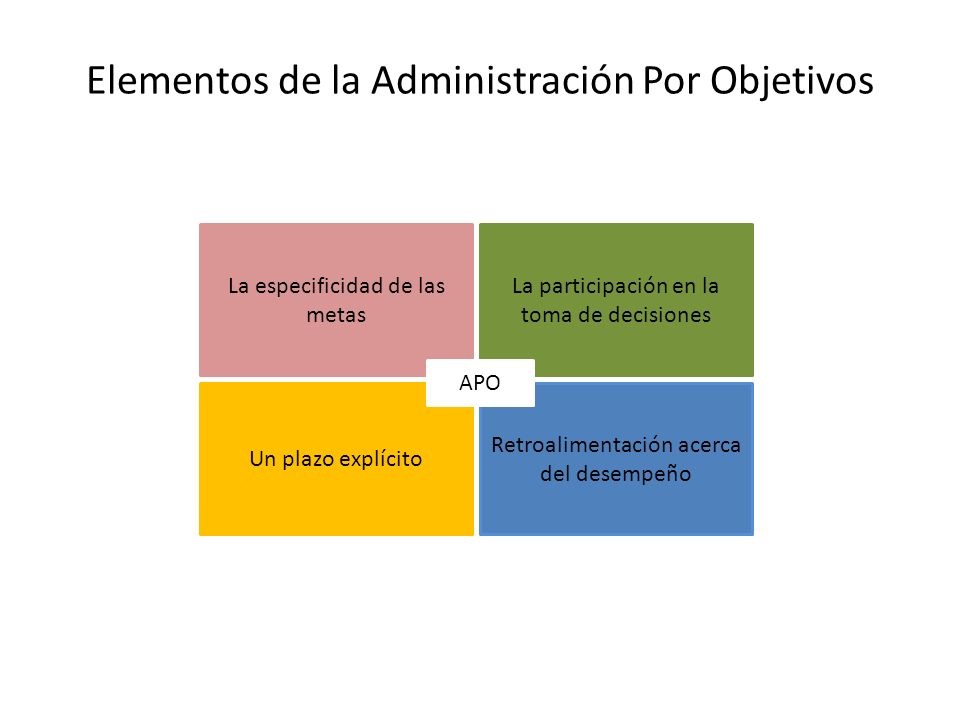 Elementos de la Administración Por Objetivos

La especificidad de las metas

La participación en la toma de decisiones

APO

Un plazo explícito

Retroalimentación acerca del desempeño